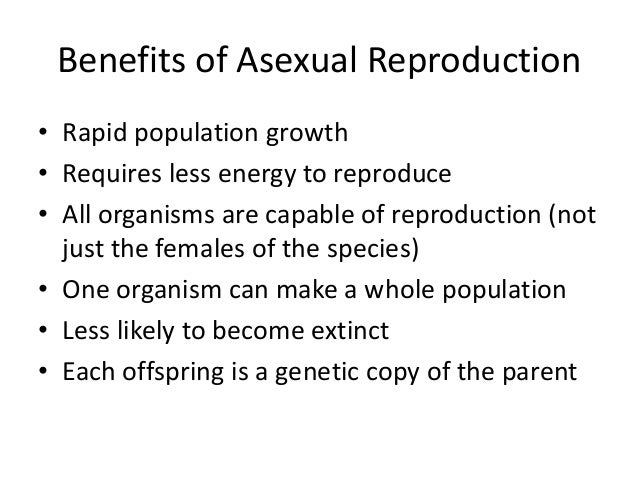 Benefits of Asexual Reproduction

• Rapid population growth
• Requires less energy to reproduce
• All organisms are capable of reproduction (not just the females of the species)
• One organism can make a whole population
• Less likely to become extinct
• Each offspring is a genetic copy of the parent